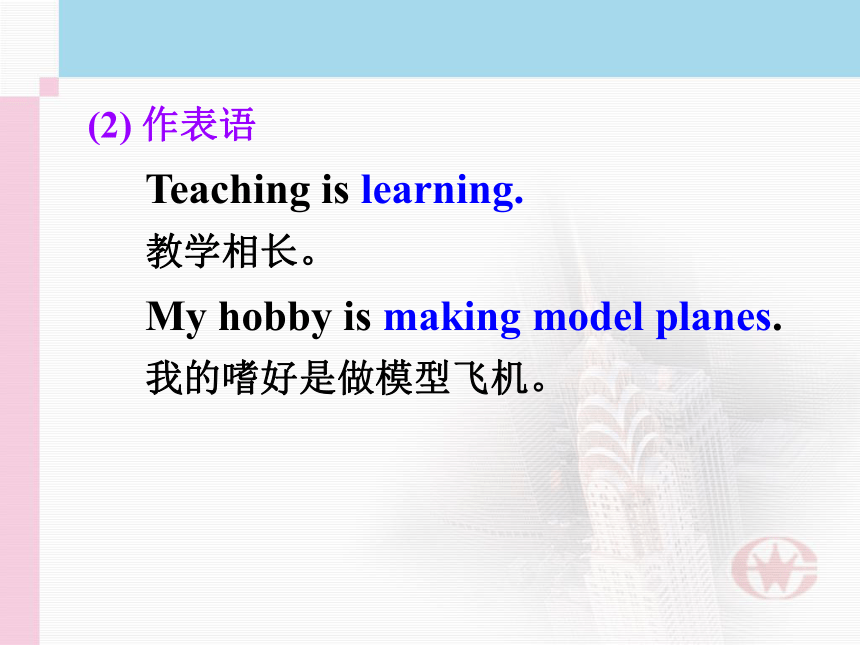 (2) 作表语

Teaching is learning.

教学相长。

My hobby is making model planes.

我的嗜好是做模型飞机。